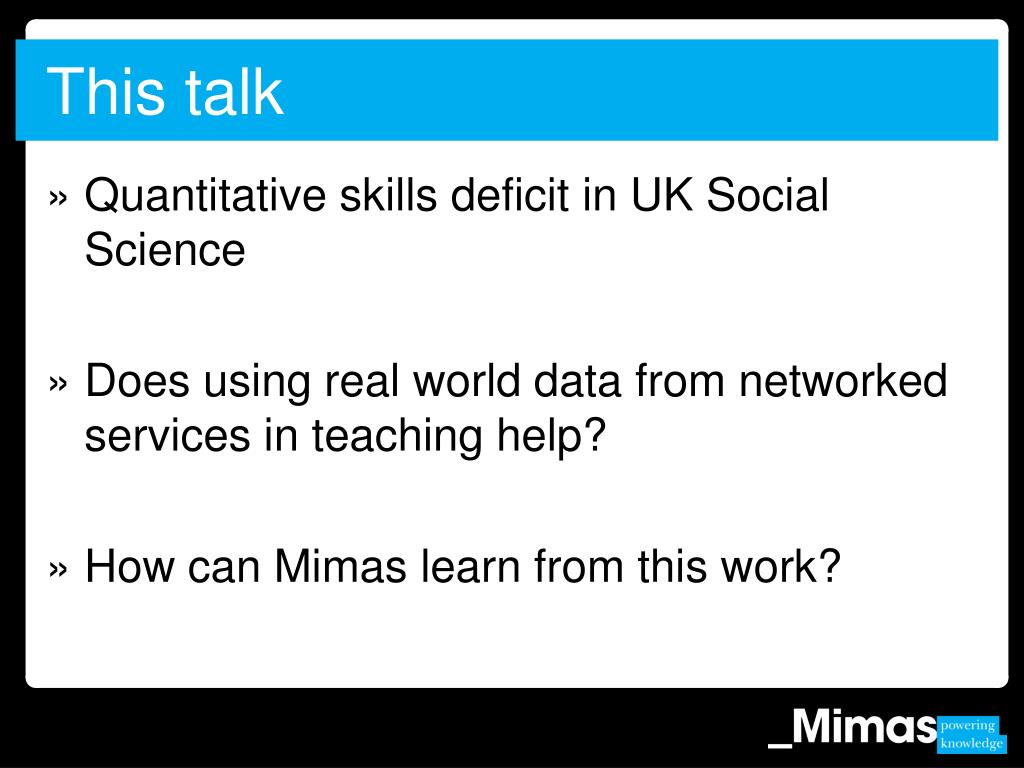 This talk

» Quantitative skills deficit in UK Social Science

» Does using real world data from networked services in teaching help?

» How can Mimas learn from this work?

_Mimas powering knowledge